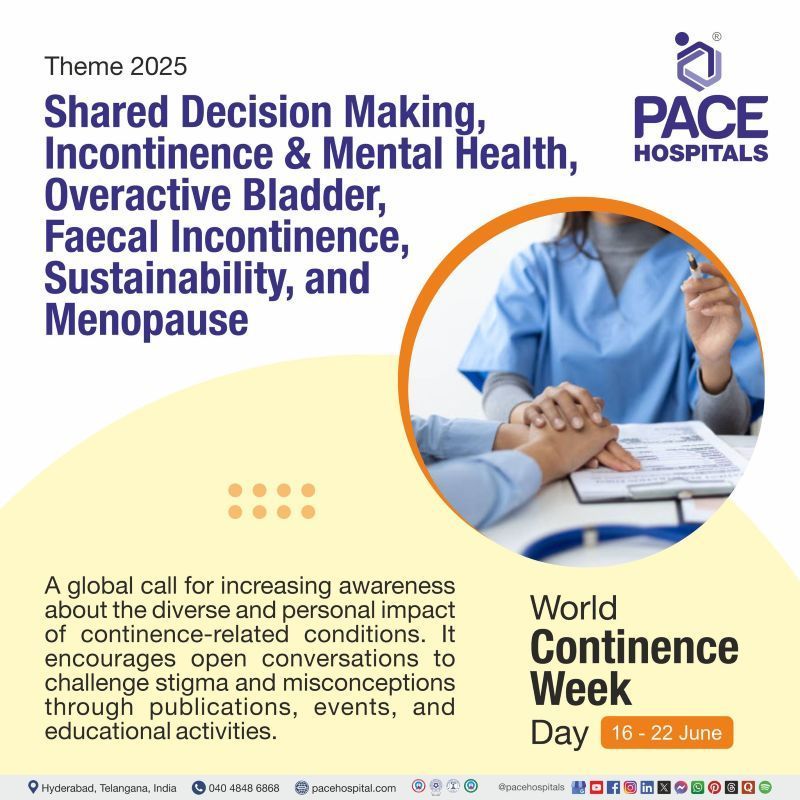 Theme 2025

Shared Decision Making, Incontinence & Mental Health, Overactive Bladder, Faecal Incontinence, Sustainability, and Menopause

PACE HOSPITALS

A global call for increasing awareness about the diverse and personal impact of continence-related conditions. It encourages open conversations to challenge stigma and misconceptions through publications, events, and educational activities.

World Continence Week Day 16 - 22 June

Hyderabad, Telangana, India 040 4848 6868 pacehospital.com @pacehospitals